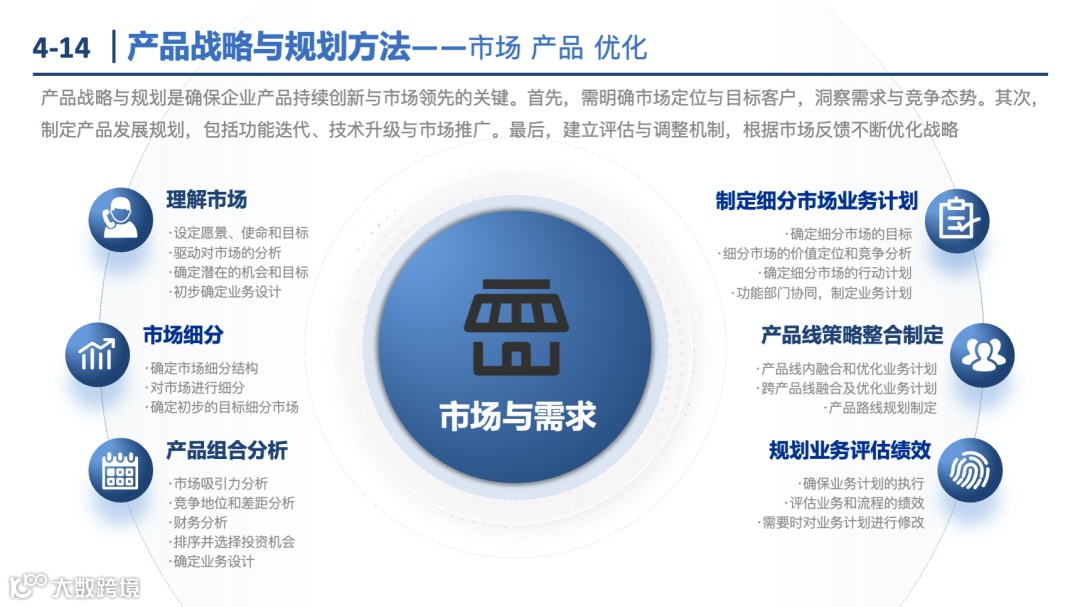 4-14 | 产品战略与规划方法——市场 产品 优化

产品战略与规划是确保企业产品持续创新与市场领先的关键。首先，需明确市场定位与目标客户，洞察需求与竞争态势。其次，制定产品发展规划，包括功能迭代、技术升级与市场推广。最后，建立评估与调整机制，根据市场反馈不断优化战略

理解市场
·设定愿景、使命和目标
·驱动对市场的分析
·确定潜在的机会和目标
·初步确定业务设计

市场细分
·确定市场细分结构
·对市场进行细分
·确定初步的目标细分市场

产品组合分析
·市场吸引力分析
·竞争地位和差距分析
·财务分析
·排序并选择投资机会
·确定业务设计

市场与需求

制定细分市场业务计划
·确定细分市场的目标
·细分市场的价值定位和竞争分析
·确定细分市场的行动计划
·功能部门协同，制定业务计划

产品线策略整合制定
·产品线内融合和优化业务计划
·跨产品线融合及优化业务计划
·产品路线规划制定

规划业务评估绩效
·确保业务计划的执行
·评估业务和流程的绩效
·需要时对业务计划进行修改

大数跨境